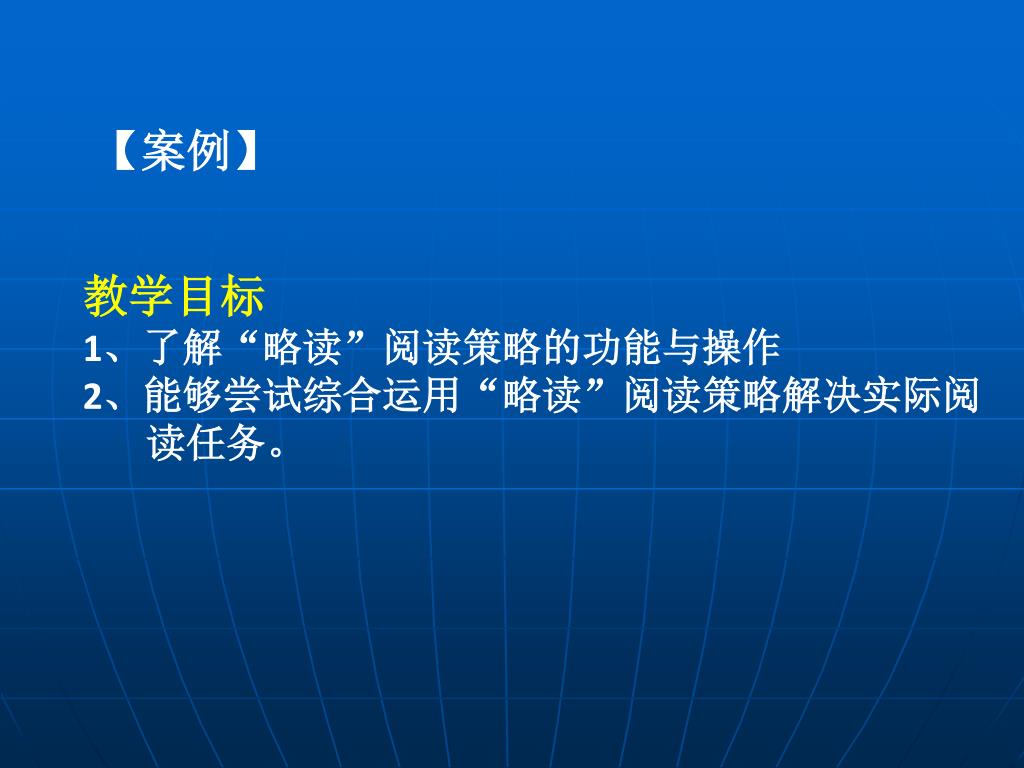 【案例】

教学目标
1、了解“略读”阅读策略的功能与操作
2、能够尝试综合运用“略读”阅读策略解决实际阅读任务。